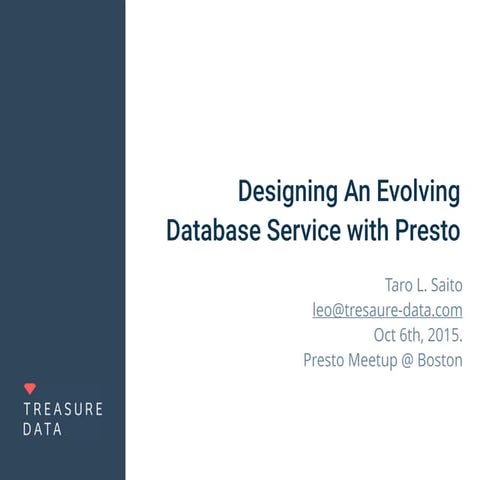 Designing An Evolving Database Service with Presto

Taro L. Saito
leo@tresaure-data.com
Oct 6th, 2015.
Presto Meetup @ Boston

TREASURE DATA